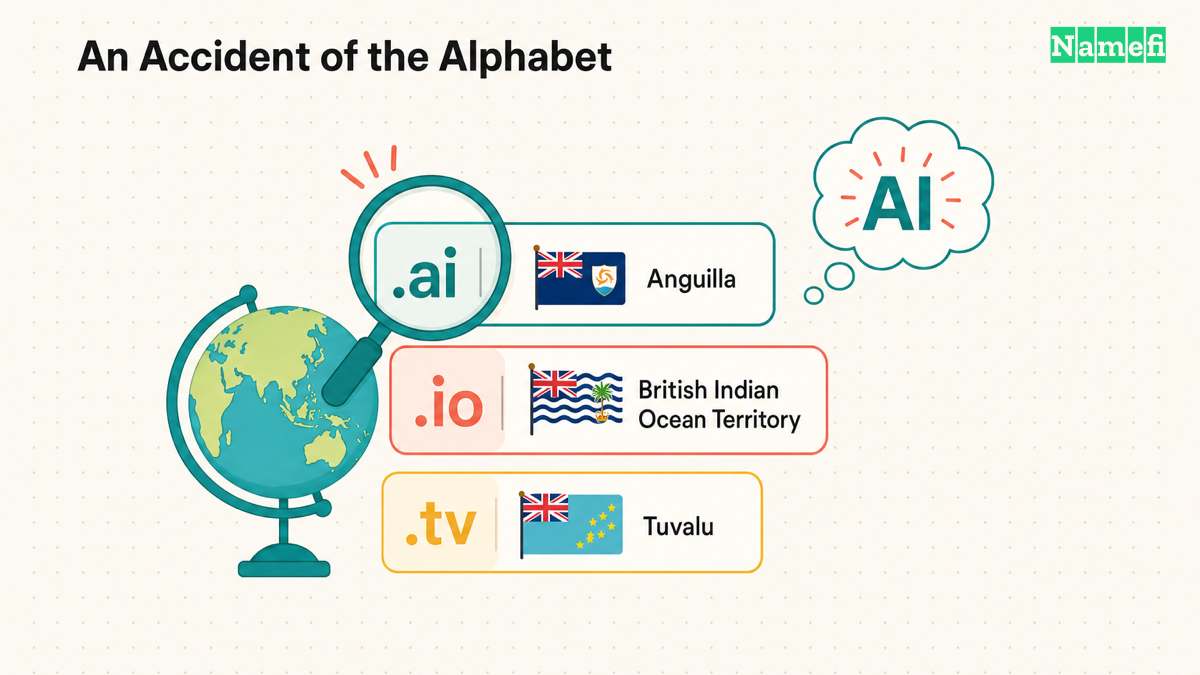 An Accident of the Alphabet

Namefi

AI

.ai Anguilla

.io British Indian Ocean Territory

.tv Tuvalu